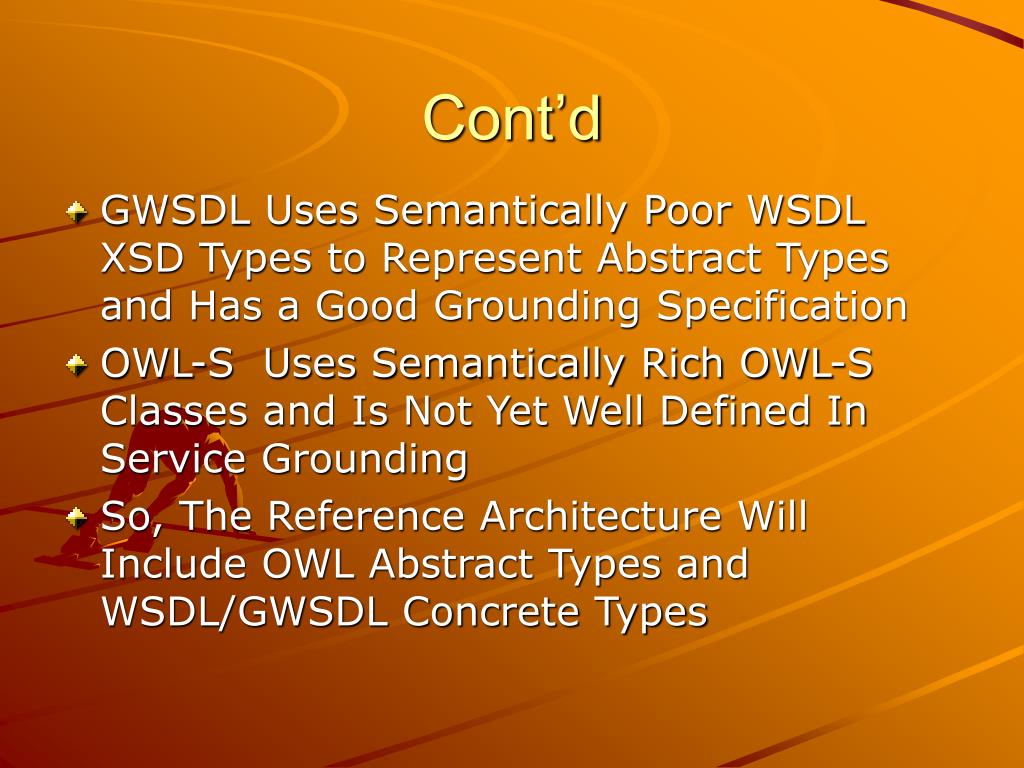 Cont’d

GWSDL Uses Semantically Poor WSDL XSD Types to Represent Abstract Types and Has a Good Grounding Specification

OWL-S Uses Semantically Rich OWL-S Classes and Is Not Yet Well Defined In Service Grounding

So, The Reference Architecture Will Include OWL Abstract Types and WSDL/GWSDL Concrete Types